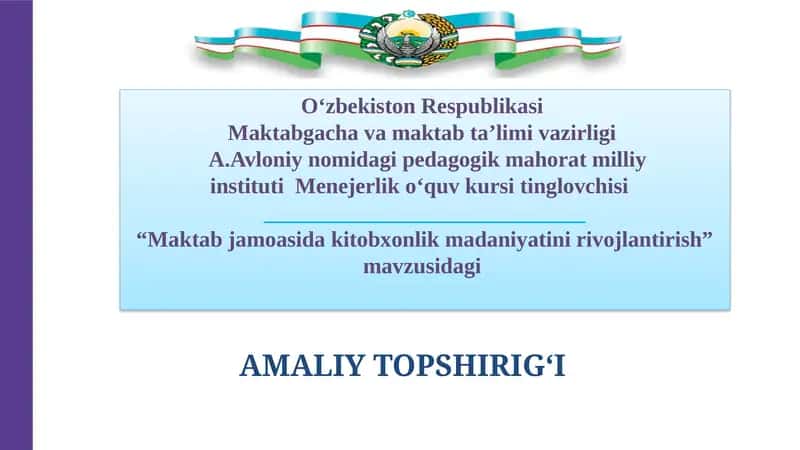 O‘zbekiston Respublikasi
Maktabgacha va maktab ta’limi vazirligi
A.Avloniy nomidagi pedagogik mahorat milliy instituti Menejerlik o‘quv kursi tinglovchisi

“Maktab jamoasida kitobxonlik madaniyatini rivojlantirish” mavzusidagi

AMALIY TOPSHIRIG‘I